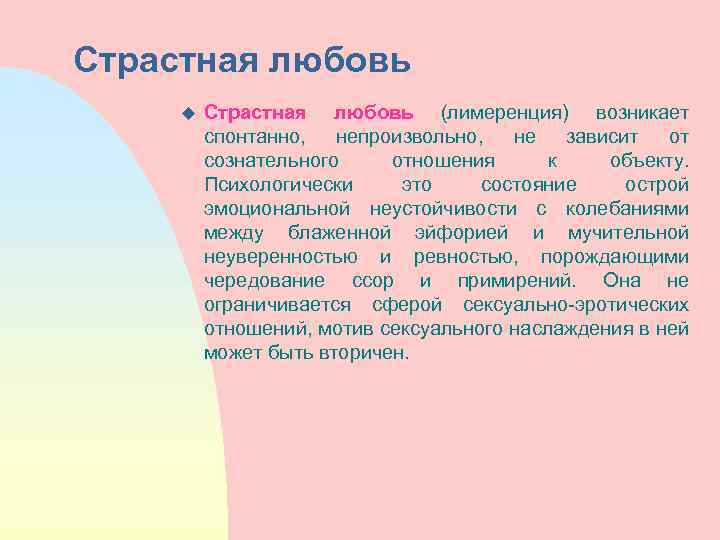 Страстная любовь

Страстная любовь (лимеренция) возникает спонтанно, непроизвольно, не зависит от сознательного отношения к объекту. Психологически это состояние острой эмоциональной неустойчивости с колебаниями между блаженной эйфорией и мучительной неуверенностью и ревностью, порождающими чередование ссор и примирений. Она не ограничивается сферой сексуально-эротических отношений, мотив сексуального наслаждения в ней может быть вторичен.